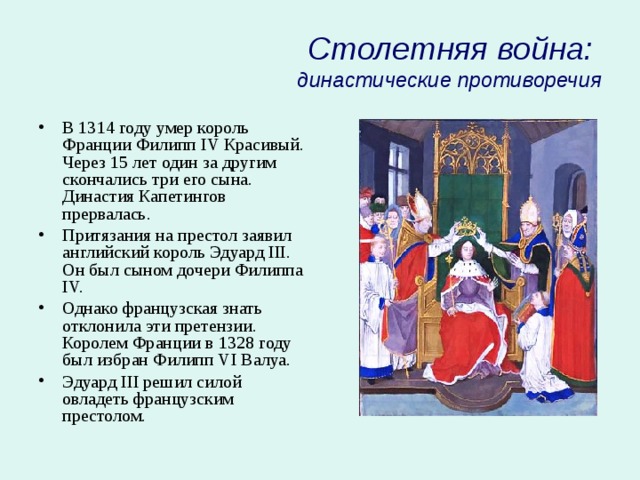 Столетняя война:
династические противоречия

• В 1314 году умер король Франции Филипп IV Красивый. Через 15 лет один за другим скончались три его сына. Династия Капетингов прервалась.

• Притязания на престол заявил английский король Эдуард III. Он был сыном дочери Филиппа IV.

• Однако французская знать отклонила эти претензии. Королем Франции в 1328 году был избран Филипп VI Валуа.

• Эдуард III решил силой овладеть французским престолом.